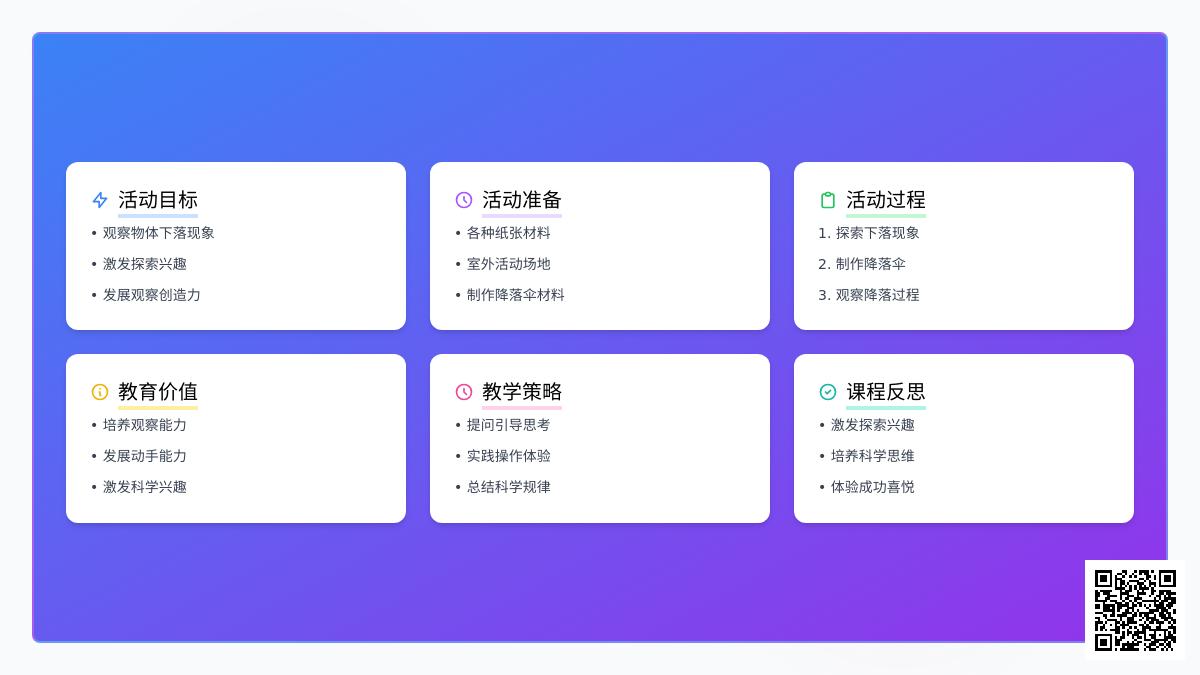 活动目标
• 观察物体下落现象
• 激发探索兴趣
• 发展观察创造力

活动准备
• 各种纸张材料
• 室外活动场地
• 制作降落伞材料

活动过程
1. 探索下落现象
2. 制作降落伞
3. 观察降落过程

教育价值
• 培养观察能力
• 发展动手能力
• 激发科学兴趣

教学策略
• 提问引导思考
• 实践操作体验
• 总结科学规律

课程反思
• 激发探索兴趣
• 培养科学思维
• 体验成功喜悦